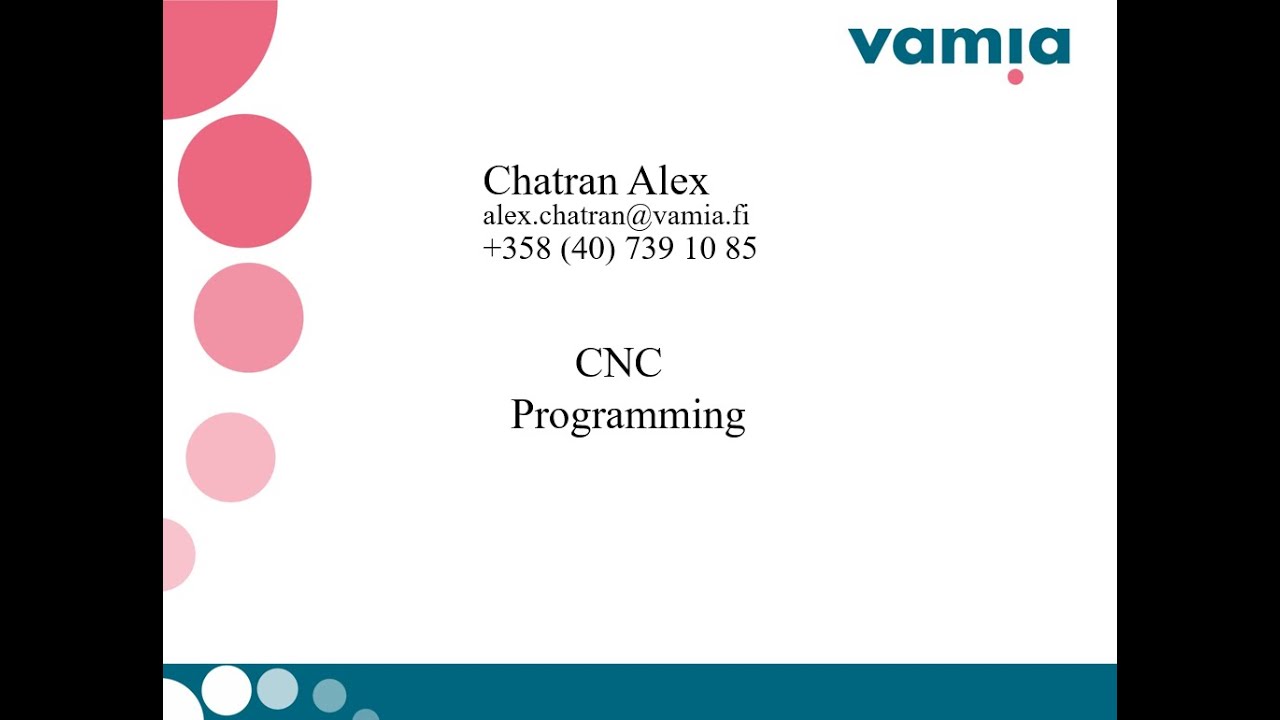 vamia

Chatran Alex
alex.chatran@vamia.fi
+358 (40) 739 10 85

CNC
Programming